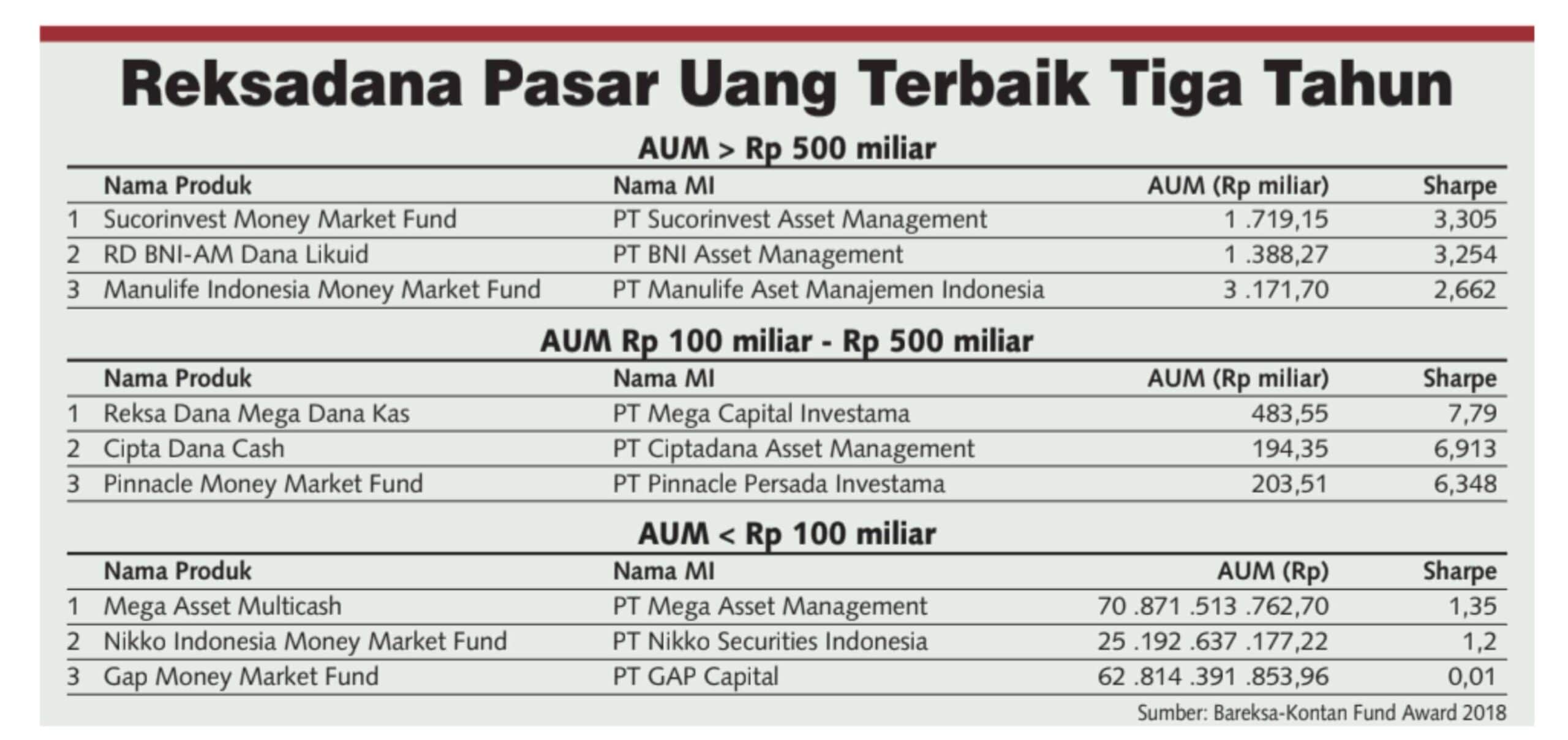 Reksadana Pasar Uang Terbaik Tiga Tahun

AUM > Rp 500 miliar

| | Nama Produk | Nama MI | AUM (Rp miliar) | Sharpe |
|---|---|---|---|---|
| 1 | Sucorinvest Money Market Fund | PT Sucorinvest Asset Management | 1 .719,15 | 3,305 |
| 2 | RD BNI-AM Dana Likuid | PT BNI Asset Management | 1 .388,27 | 3,254 |
| 3 | Manulife Indonesia Money Market Fund | PT Manulife Aset Manajemen Indonesia | 3 .171,70 | 2,662 |

AUM Rp 100 miliar - Rp 500 miliar

| | Nama Produk | Nama MI | AUM (Rp miliar) | Sharpe |
|---|---|---|---|---|
| 1 | Reksa Dana Mega Dana Kas | PT Mega Capital Investama | 483,55 | 7,79 |
| 2 | Cipta Dana Cash | PT Ciptadana Asset Management | 194,35 | 6,913 |
| 3 | Pinnacle Money Market Fund | PT Pinnacle Persada Investama | 203,51 | 6,348 |

AUM < Rp 100 miliar

| | Nama Produk | Nama MI | AUM (Rp) | Sharpe |
|---|---|---|---|---|
| 1 | Mega Asset Multicash | PT Mega Asset Management | 70 .871 .513 .762,70 | 1,35 |
| 2 | Nikko Indonesia Money Market Fund | PT Nikko Securities Indonesia | 25 .192 .637 .177,22 | 1,2 |
| 3 | Gap Money Market Fund | PT GAP Capital | 62 .814 .391 .853,96 | 0,01 |

Sumber: Bareksa-Kontan Fund Award 2018